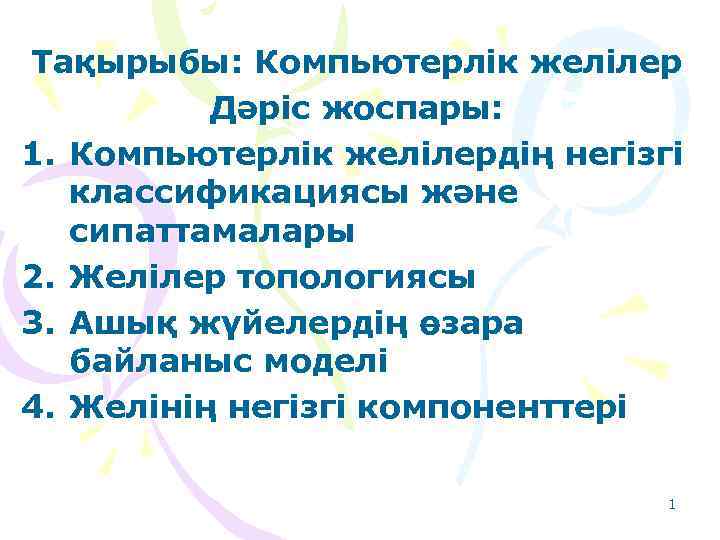 Тақырыбы: Компьютерлік желілер

Дәріс жоспары:

1. Компьютерлік желілердің негізгі классификациясы және сипаттамалары
2. Желілер топологиясы
3. Ашық жүйелердің өзара байланыс моделі
4. Желінің негізгі компоненттері

1